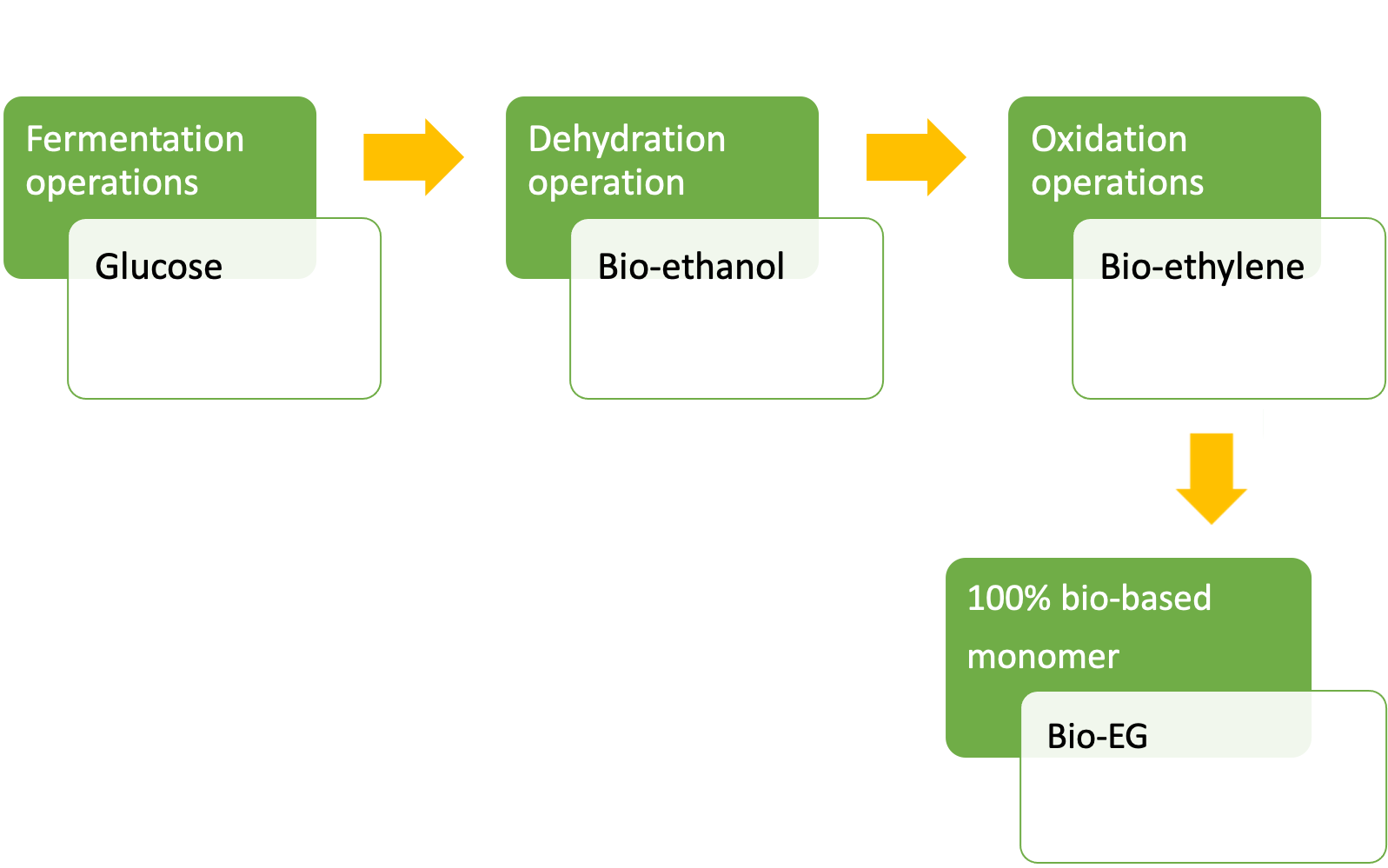 Fermentation operations

Glucose

Dehydration operation

Bio-ethanol

Oxidation operations

Bio-ethylene

100% bio-based monomer

Bio-EG